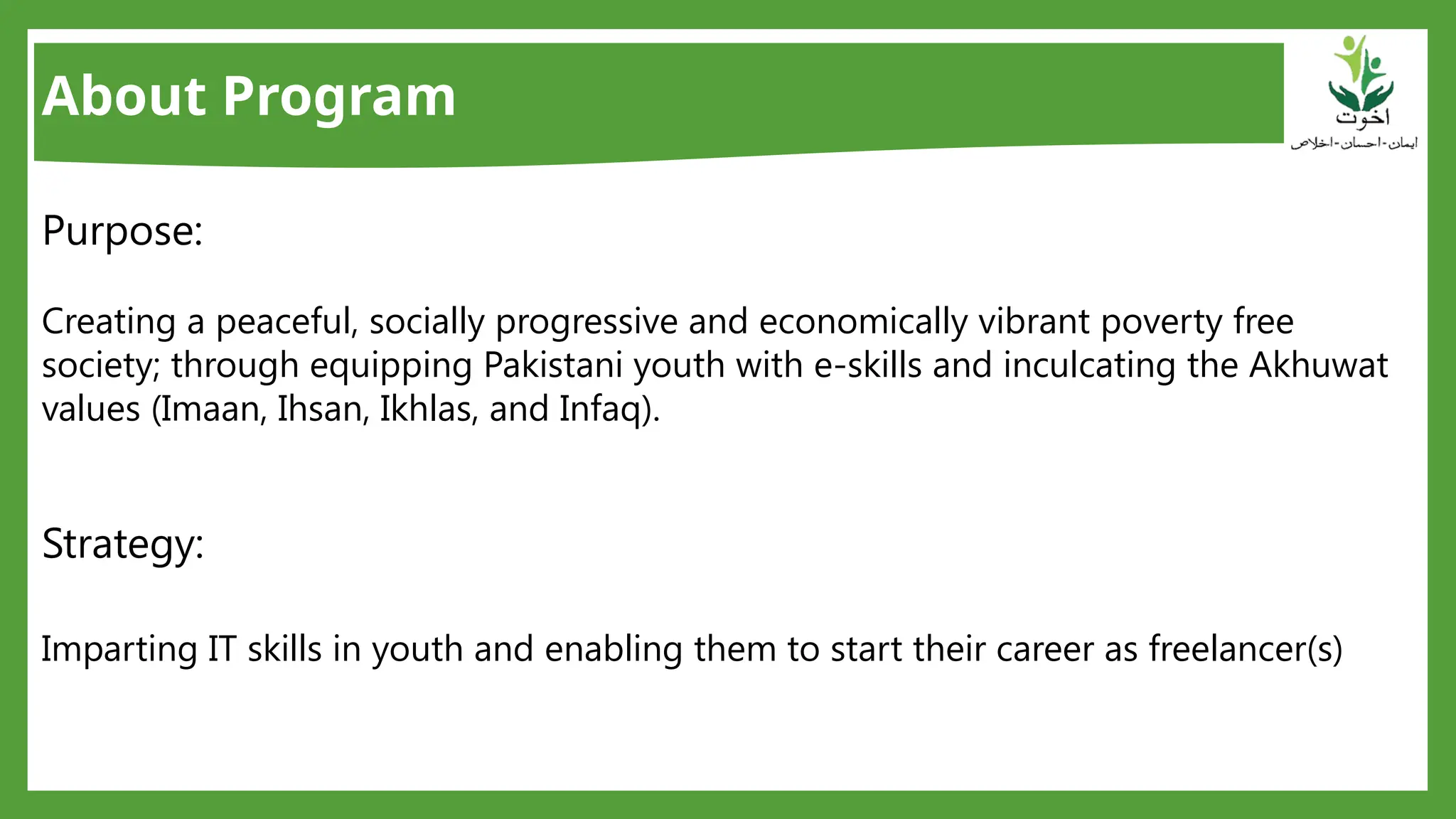 About Program

اخوت
ایمان - احسان - اخلاص

Purpose:

Creating a peaceful, socially progressive and economically vibrant poverty free society; through equipping Pakistani youth with e-skills and inculcating the Akhuwat values (Imaan, Ihsan, Ikhlas, and Infaq).

Strategy:

Imparting IT skills in youth and enabling them to start their career as freelancer(s)